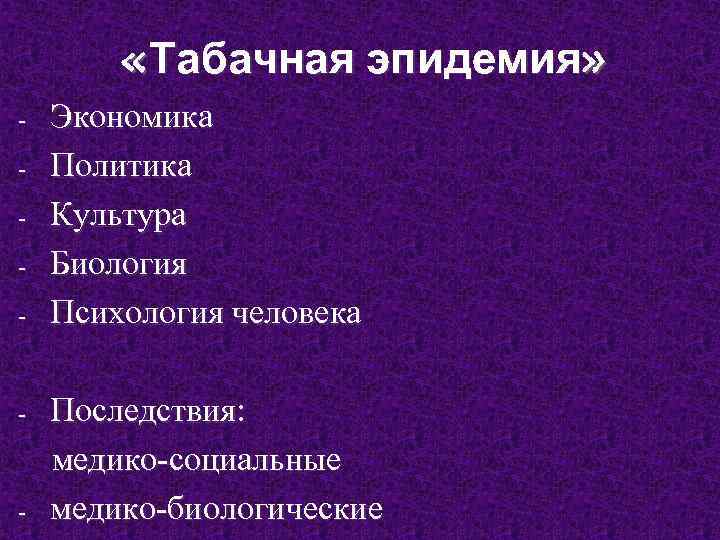 «Табачная эпидемия»

- Экономика
- Политика
- Культура
- Биология
- Психология человека

- Последствия:
медико-социальные
- медико-биологические